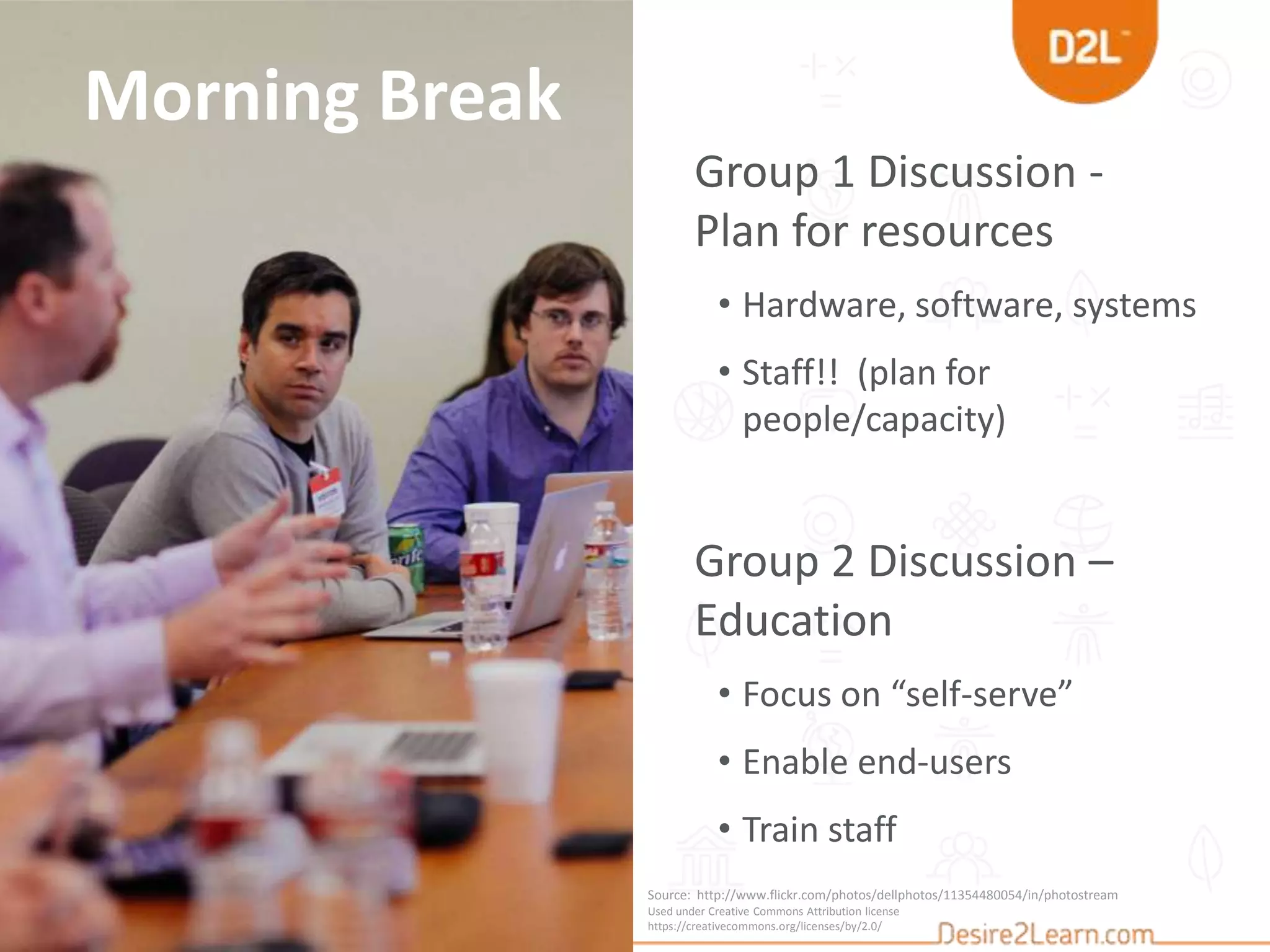 Morning Break

D2L

Group 1 Discussion - Plan for resources

• Hardware, software, systems

• Staff!! (plan for people/capacity)

Group 2 Discussion – Education

• Focus on “self-serve”

• Enable end-users

• Train staff

Source: http://www.flickr.com/photos/dellphotos/11354480054/in/photostream
Used under Creative Commons Attribution license
https://creativecommons.org/licenses/by/2.0/

Desire2Learn.com